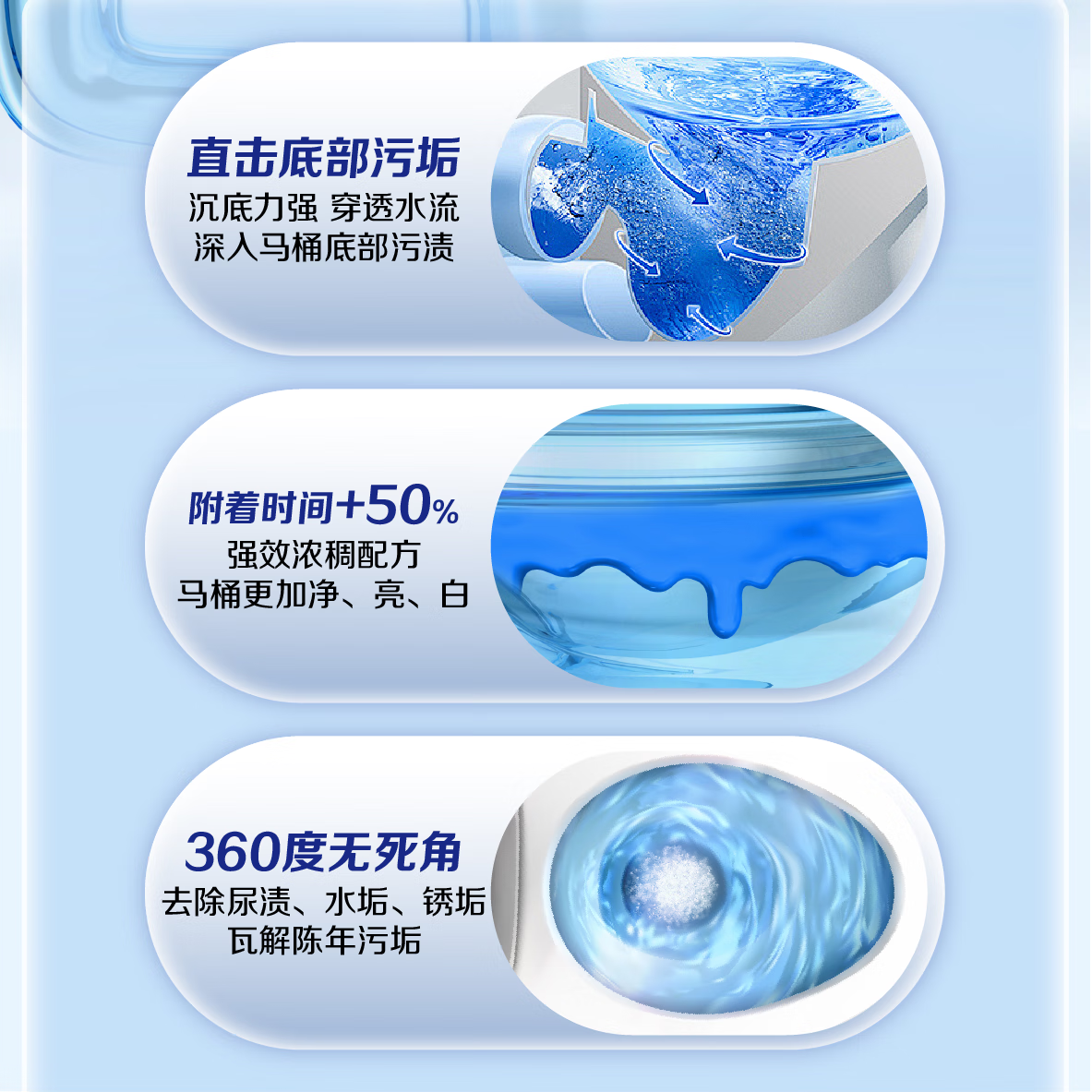 直击底部污垢
沉底力强 穿透水流
深入马桶底部污渍

附着时间+50%
强效浓稠配方
马桶更加净、亮、白

360度无死角
去除尿渍、水垢、锈垢
瓦解陈年污垢